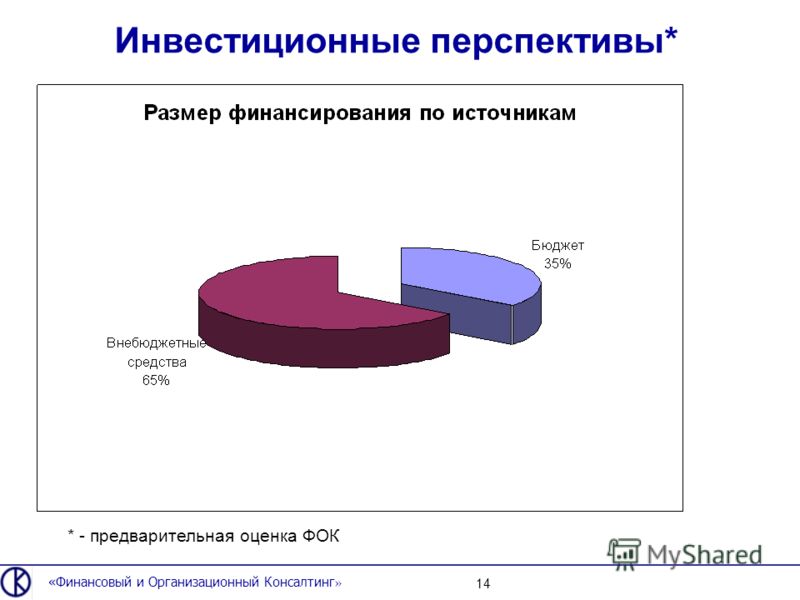 Инвестиционные перспективы*

Размер финансирования по источникам

Бюджет
35%

Внебюджетные средства
65%

* - предварительная оценка ФОК

MyShared

«Финансовый и Организационный Консалтинг»

14